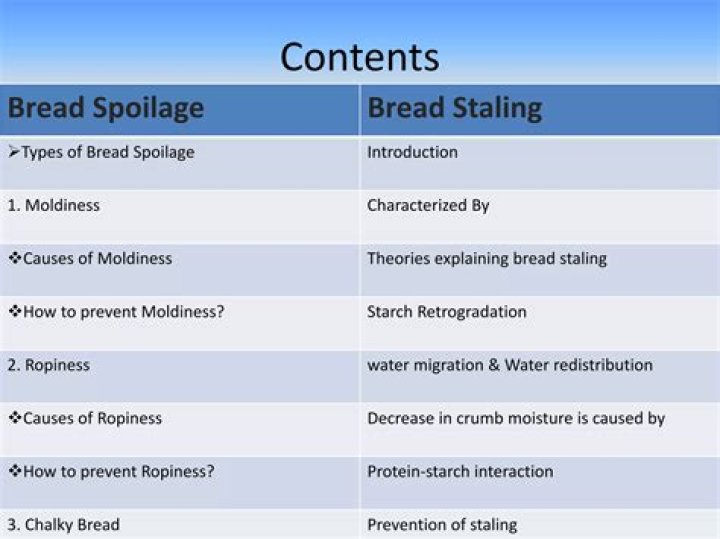 Contents

| Bread Spoilage | Bread Staling |
|---|---|
| ➢Types of Bread Spoilage | Introduction |
| 1. Moldiness | Characterized By |
| ❖Causes of Moldiness | Theories explaining bread staling |
| ❖How to prevent Moldiness? | Starch Retrogradation |
| 2. Ropiness | water migration & Water redistribution |
| ❖Causes of Ropiness | Decrease in crumb moisture is caused by |
| ❖How to prevent Ropiness? | Protein-starch interaction |
| 3. Chalky Bread | Prevention of staling |